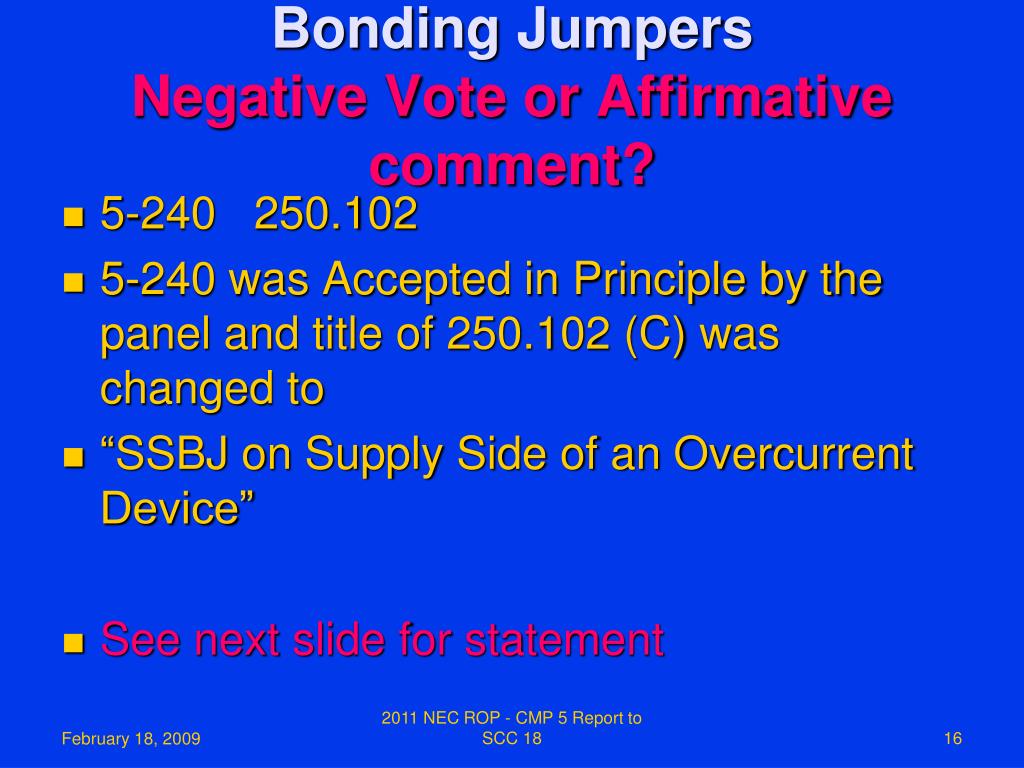 Bonding Jumpers
Negative Vote or Affirmative comment?

- 5-240 250.102
- 5-240 was Accepted in Principle by the panel and title of 250.102 (C) was changed to
- “SSBJ on Supply Side of an Overcurrent Device”

- See next slide for statement

February 18, 2009

2011 NEC ROP - CMP 5 Report to SCC 18

16